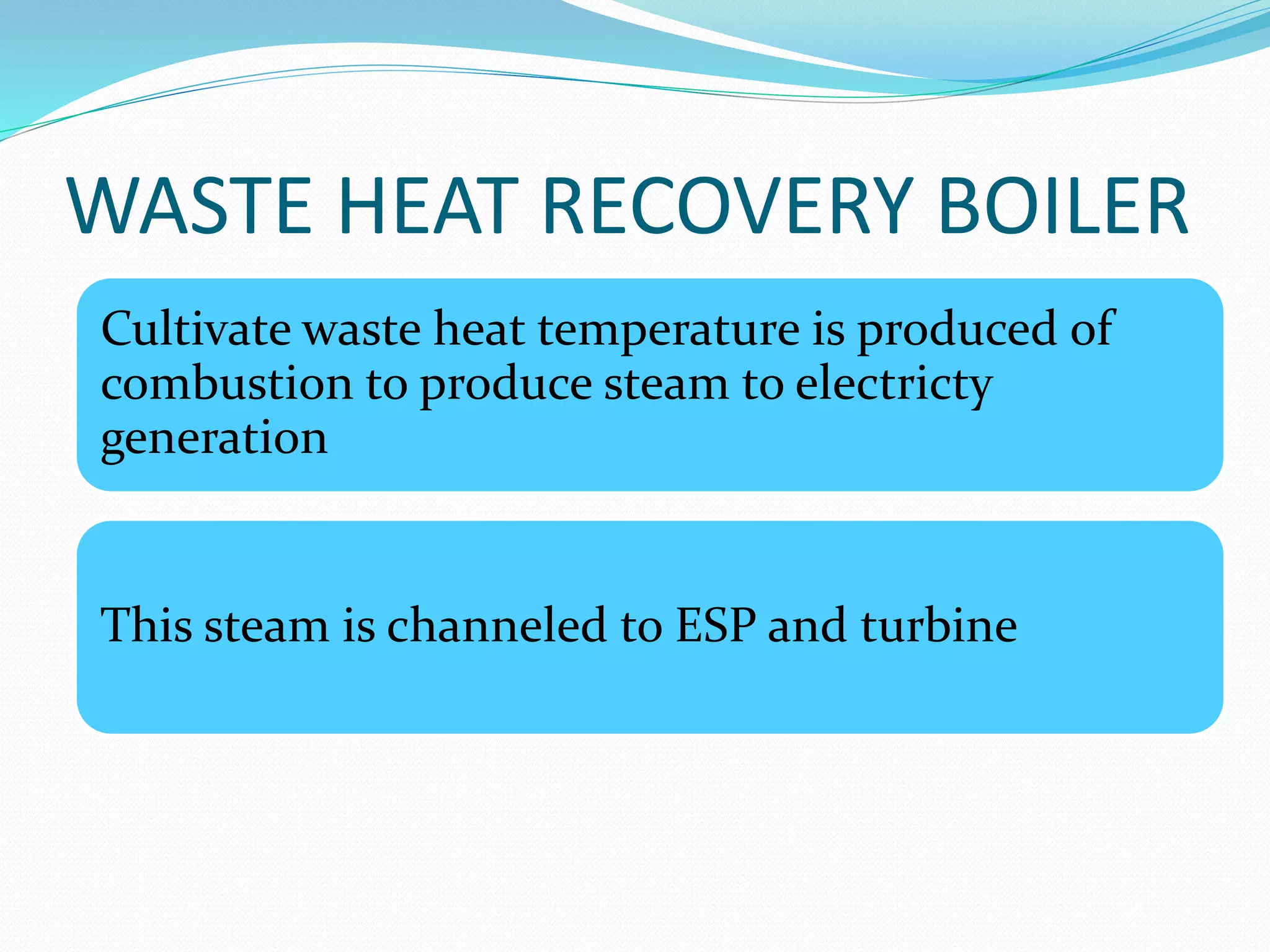 WASTE HEAT RECOVERY BOILER

Cultivate waste heat temperature is produced of combustion to produce steam to electricty generation

This steam is channeled to ESP and turbine